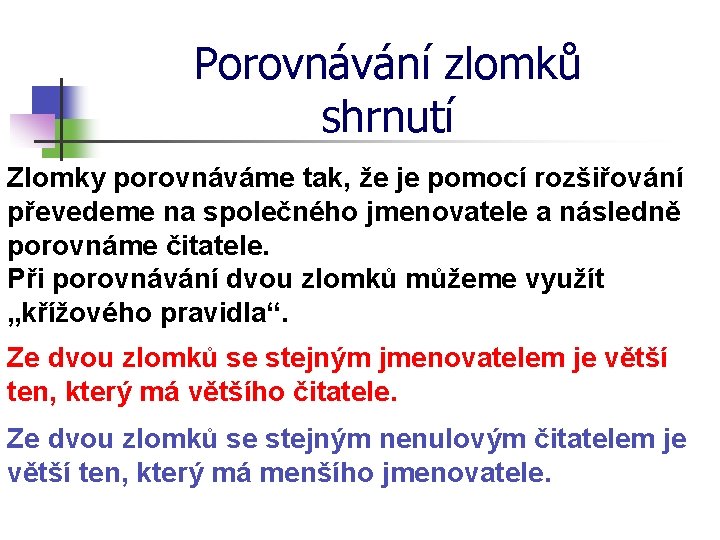 Porovnávání zlomků
shrnutí

Zlomky porovnáváme tak, že je pomocí rozšiřování převedeme na společného jmenovatele a následně porovnáme čitatele.
Při porovnávání dvou zlomků můžeme využít „křížového pravidla“.

Ze dvou zlomků se stejným jmenovatelem je větší ten, který má většího čitatele.

Ze dvou zlomků se stejným nenulovým čitatelem je větší ten, který má menšího jmenovatele.